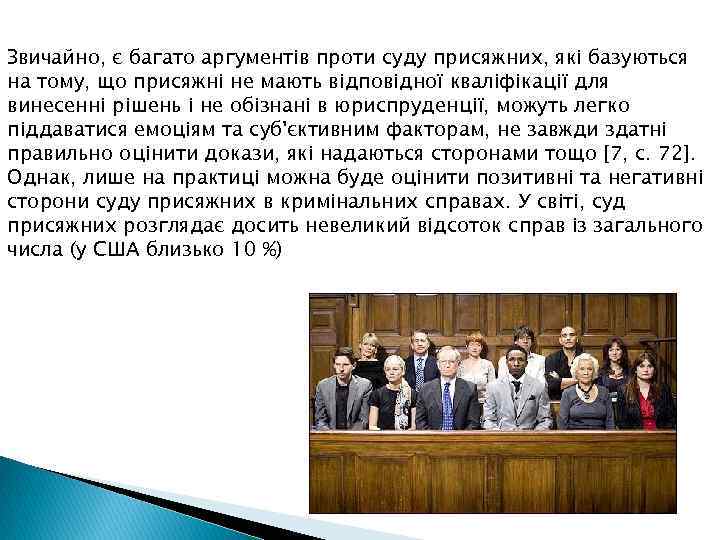 Звичайно, є багато аргументів проти суду присяжних, які базуються на тому, що присяжні не мають відповідної кваліфікації для винесенні рішень і не обізнані в юриспруденції, можуть легко піддаватися емоціям та суб'єктивним факторам, не завжди здатні правильно оцінити докази, які надаються сторонами тощо [7, с. 72]. Однак, лише на практиці можна буде оцінити позитивні та негативні сторони суду присяжних в кримінальних справах. У світі, суд присяжних розглядає досить невеликий відсоток справ із загального числа (у США близько 10 %)